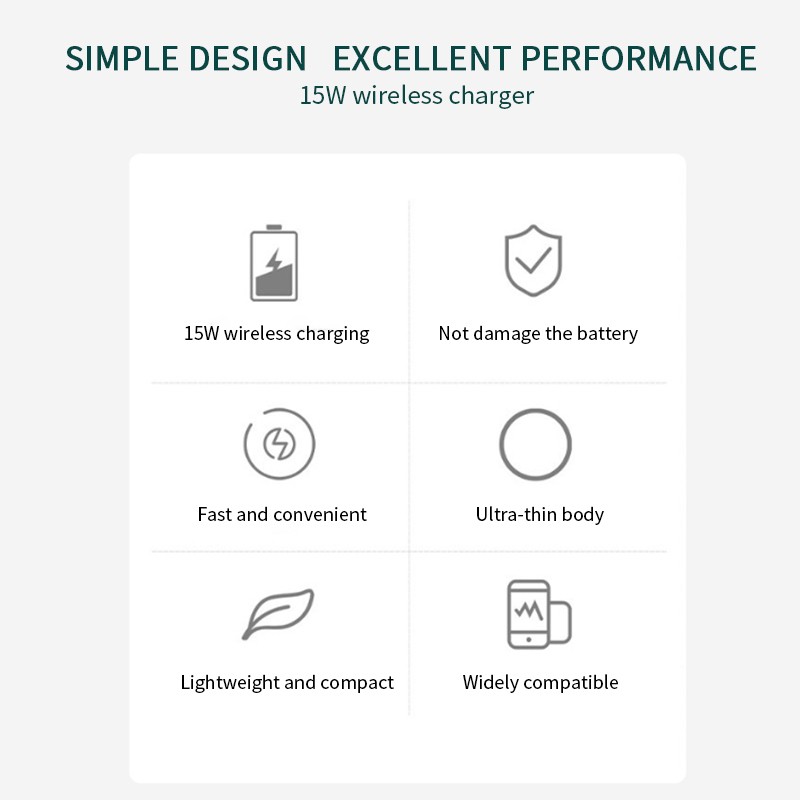 SIMPLE DESIGN EXCELLENT PERFORMANCE
15W wireless charger

15W wireless charging

Not damage the battery

Fast and convenient

Ultra-thin body

Lightweight and compact

Widely compatible